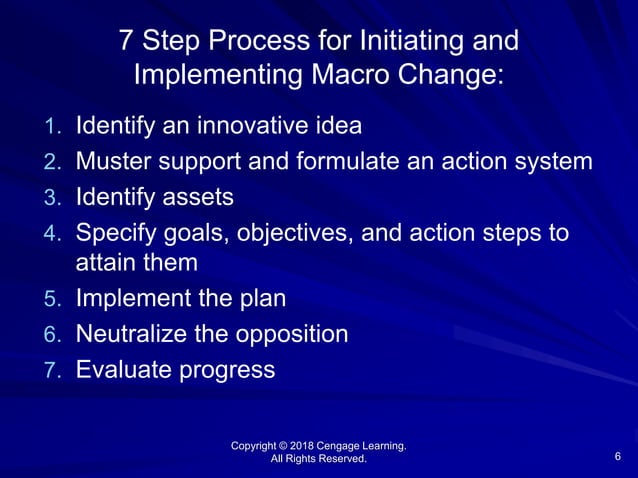 7 Step Process for Initiating and Implementing Macro Change:

1. Identify an innovative idea
2. Muster support and formulate an action system
3. Identify assets
4. Specify goals, objectives, and action steps to attain them
5. Implement the plan
6. Neutralize the opposition
7. Evaluate progress

Copyright © 2018 Cengage Learning. All Rights Reserved.

6